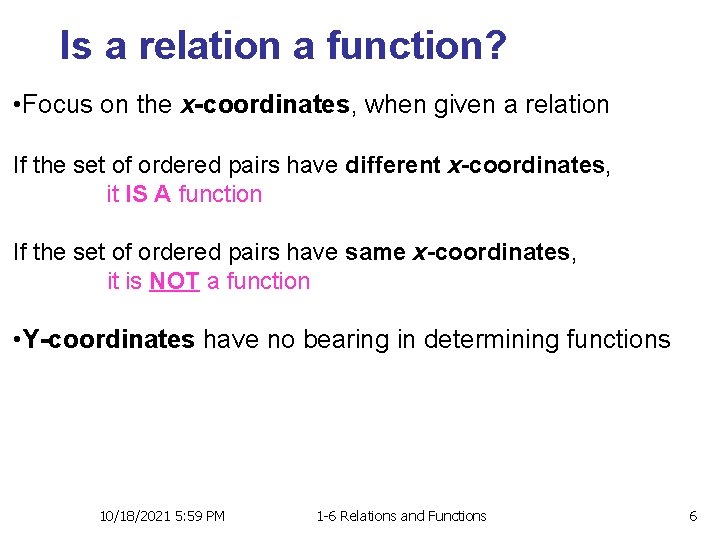 Is a relation a function?

•Focus on the x-coordinates, when given a relation

If the set of ordered pairs have different x-coordinates,
it IS A function

If the set of ordered pairs have same x-coordinates,
it is NOT a function

•Y-coordinates have no bearing in determining functions

10/18/2021 5:59 PM 1-6 Relations and Functions 6